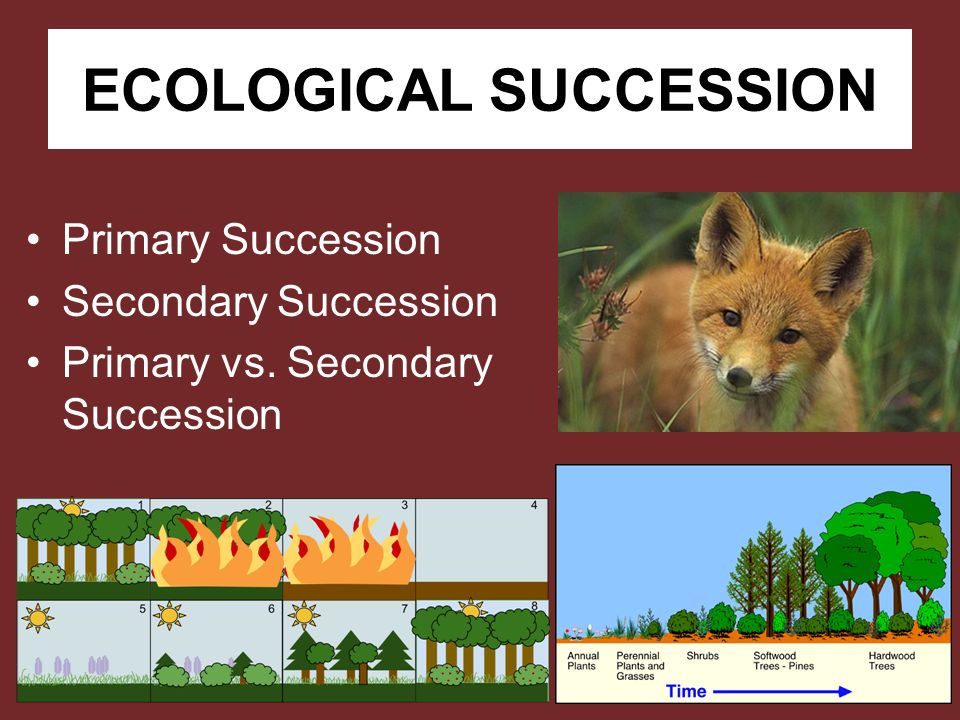 ECOLOGICAL SUCCESSION

• Primary Succession
• Secondary Succession
• Primary vs. Secondary Succession

1 2 3 4
5 6 7 8

Annual Plants
Perennial Plants and Grasses
Shrubs
Softwood Trees - Pines
Hardwood Trees
Time